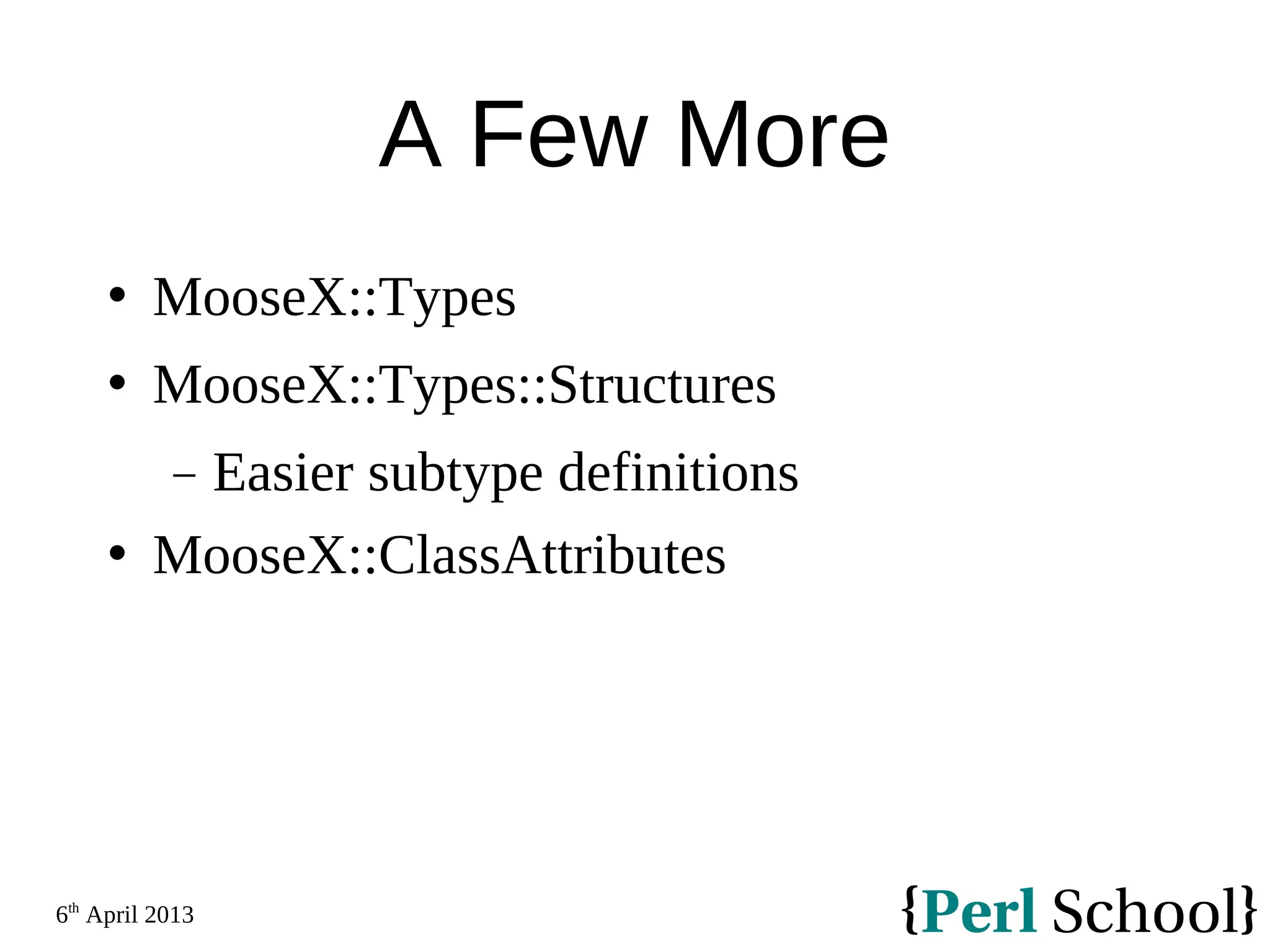 A Few More

• MooseX::Types
• MooseX::Types::Structures
  – Easier subtype definitions
• MooseX::ClassAttributes

6th April 2013

{Perl School}